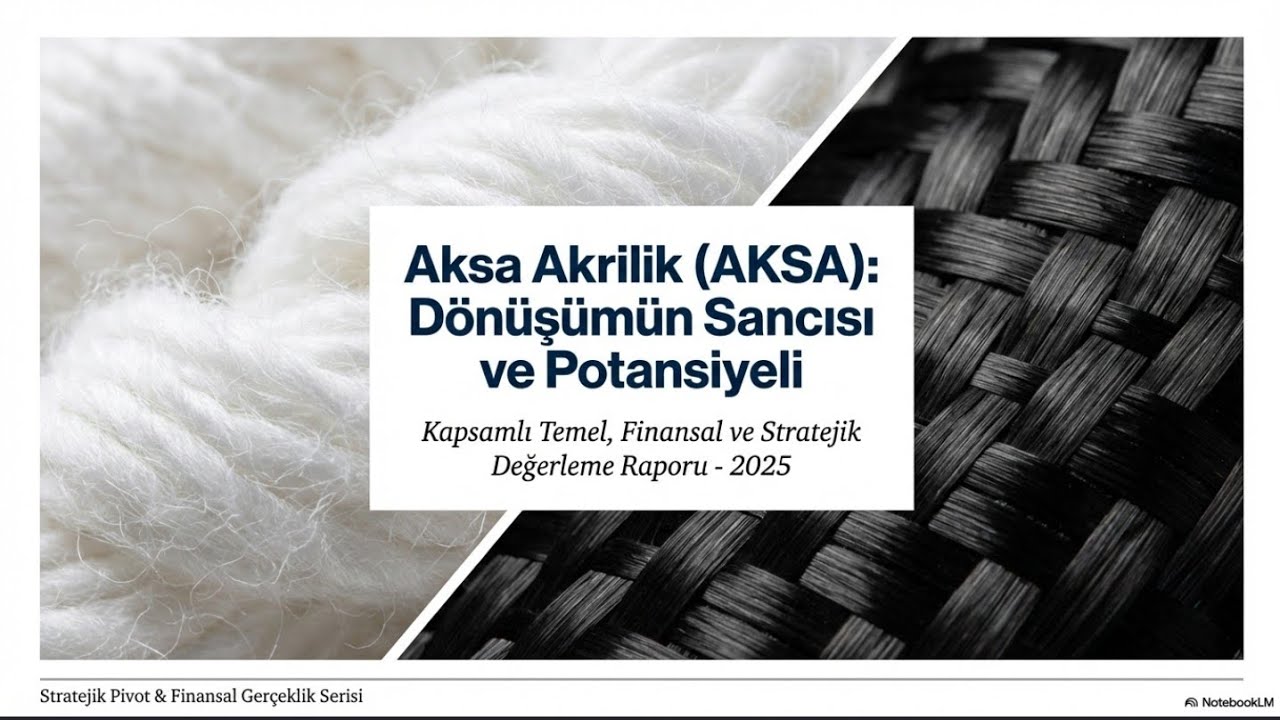 Aksa Akrilik (AKSA): Dönüşümün Sancısı ve Potansiyeli

Kapsamlı Temel, Finansal ve Stratejik Değerleme Raporu - 2025

Stratejik Pivot & Finansal Gerçeklik Serisi

NotebookLM